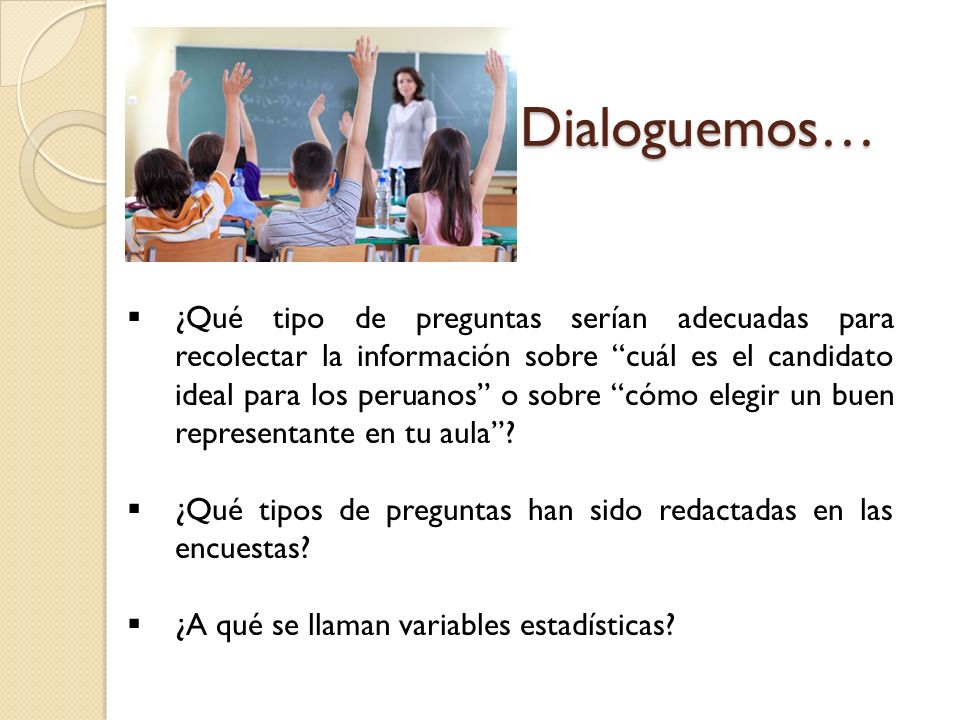 Dialoguemos…

▪ ¿Qué tipo de preguntas serían adecuadas para recolectar la información sobre “cuál es el candidato ideal para los peruanos” o sobre “cómo elegir un buen representante en tu aula”?

▪ ¿Qué tipos de preguntas han sido redactadas en las encuestas?

▪ ¿A qué se llaman variables estadísticas?